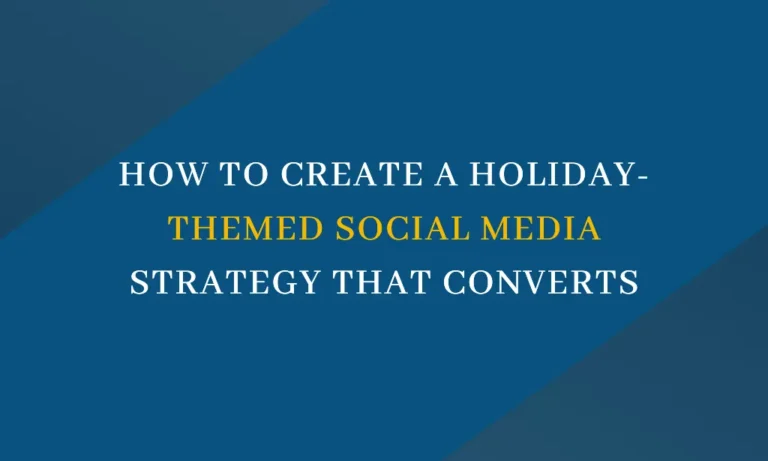 HOW TO CREATE A HOLIDAY-THEMED SOCIAL MEDIA STRATEGY THAT CONVERTS